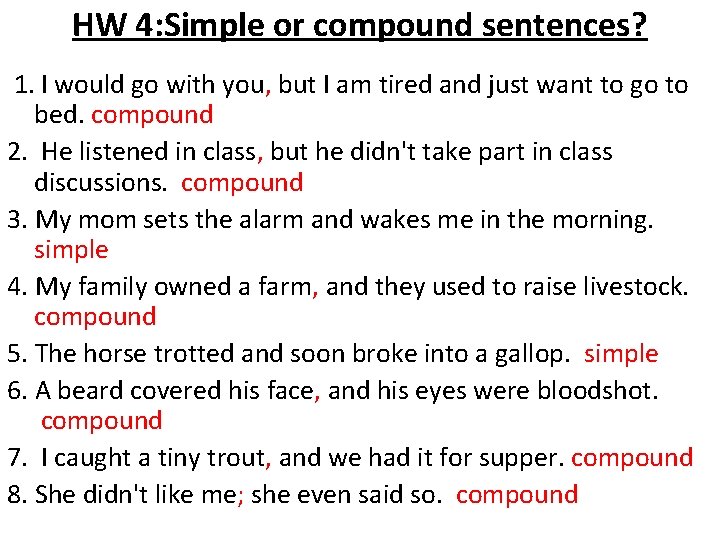 HW 4:Simple or compound sentences?

1. I would go with you, but I am tired and just want to go to bed. compound
2. He listened in class, but he didn't take part in class discussions. compound
3. My mom sets the alarm and wakes me in the morning. simple
4. My family owned a farm, and they used to raise livestock. compound
5. The horse trotted and soon broke into a gallop. simple
6. A beard covered his face, and his eyes were bloodshot. compound
7. I caught a tiny trout, and we had it for supper. compound
8. She didn't like me; she even said so. compound